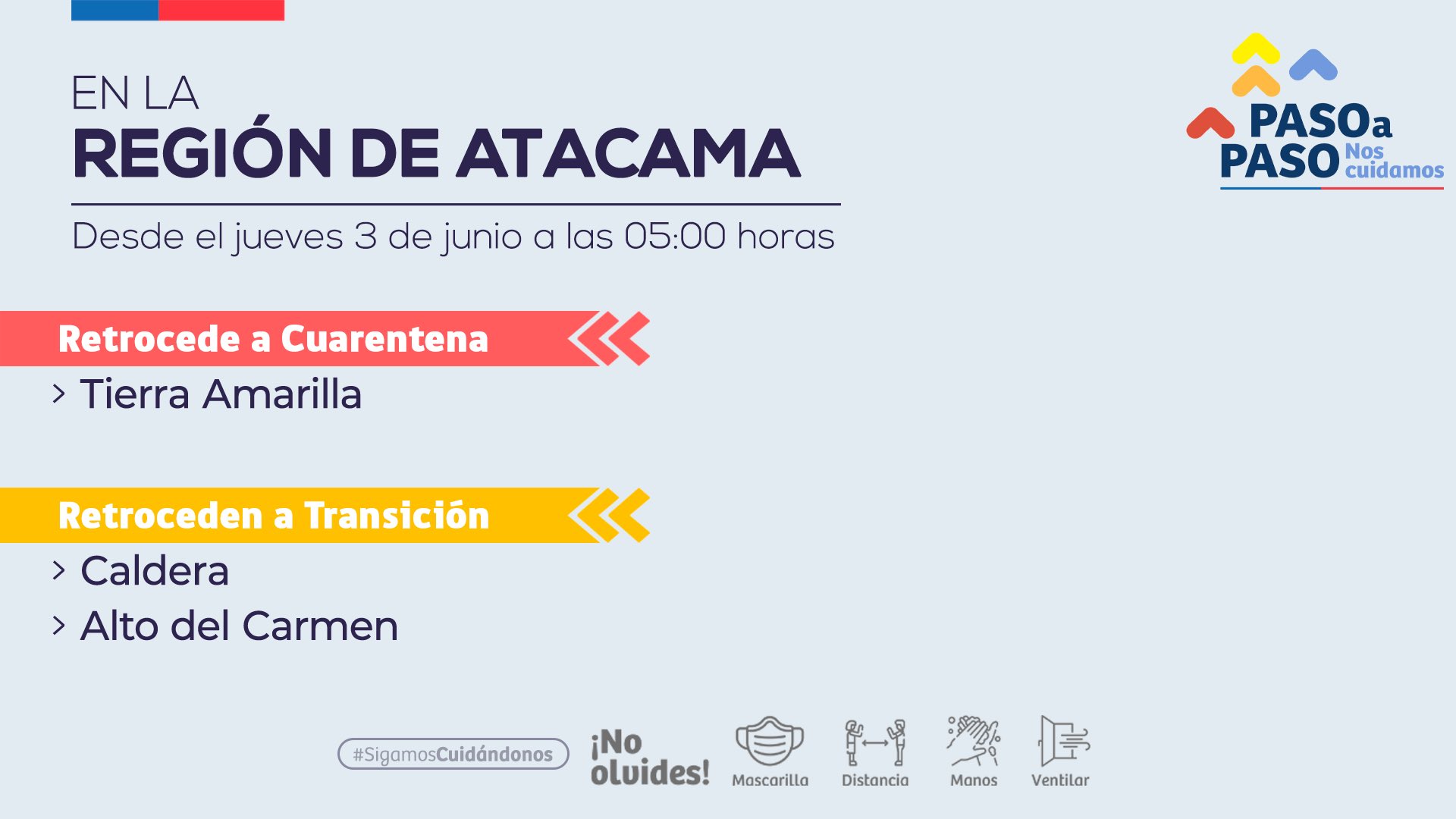 EN LA
REGIÓN DE ATACAMA

Desde el jueves 3 de junio a las 05:00 horas

PASO a PASO Nos cuidamos

Retrocede a Cuarentena
> Tierra Amarilla

Retroceden a Transición
> Caldera
> Alto del Carmen

#SigamosCuidándonos

¡No olvides!

Mascarilla

Distancia

Manos

Ventilar